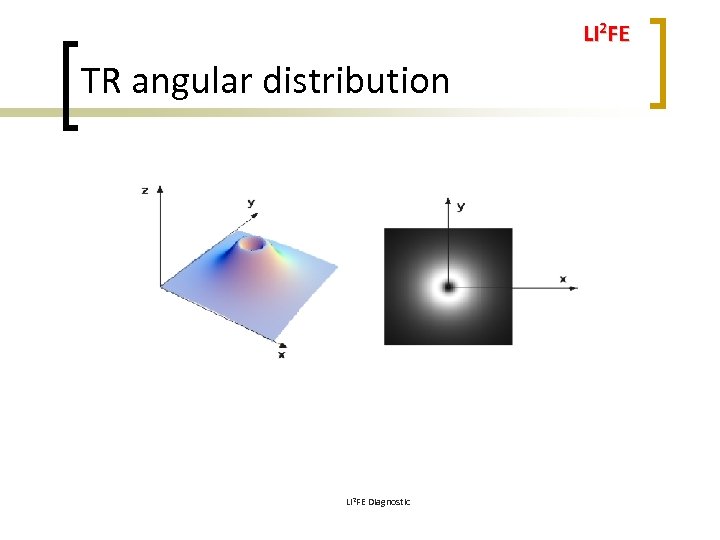 LI$^2$FE

TR angular distribution

z
y
x

y
x

LI$^2$FE Diagnostic